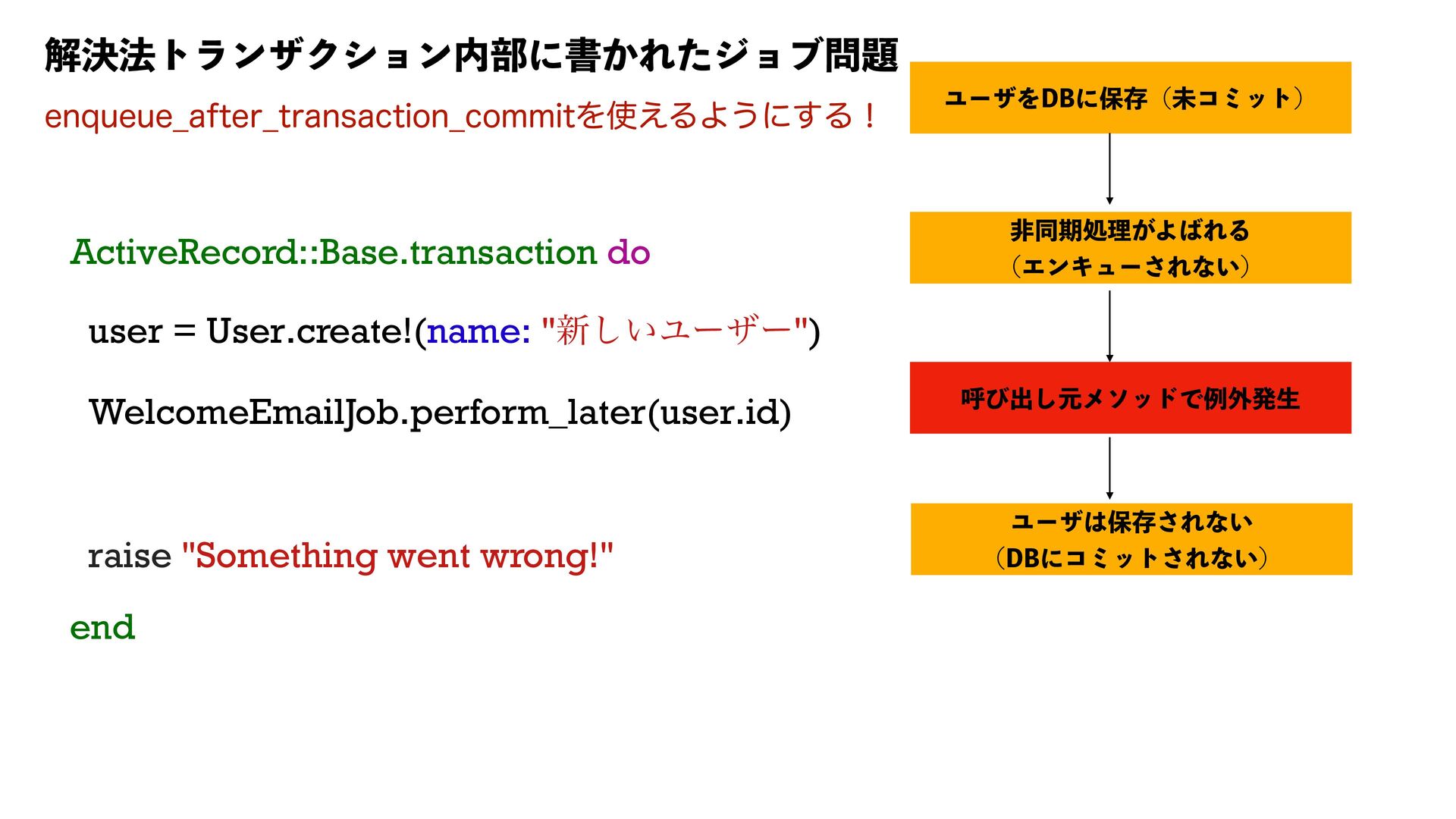 解決法トランザクション内部に書かれたジョブ問題

enqueue_after_transaction_commitを使えるようにする！

ActiveRecord::Base.transaction do

user = User.create!(name: "新しいユーザー")

WelcomeEmailJob.perform_later(user.id)

raise "Something went wrong!"

end

ユーザをDBに保存（未コミット）

非同期処理がよばれる
（エンキューされない）

呼び出し元メソッドで例外発生

ユーザは保存されない
（DBにコミットされない）